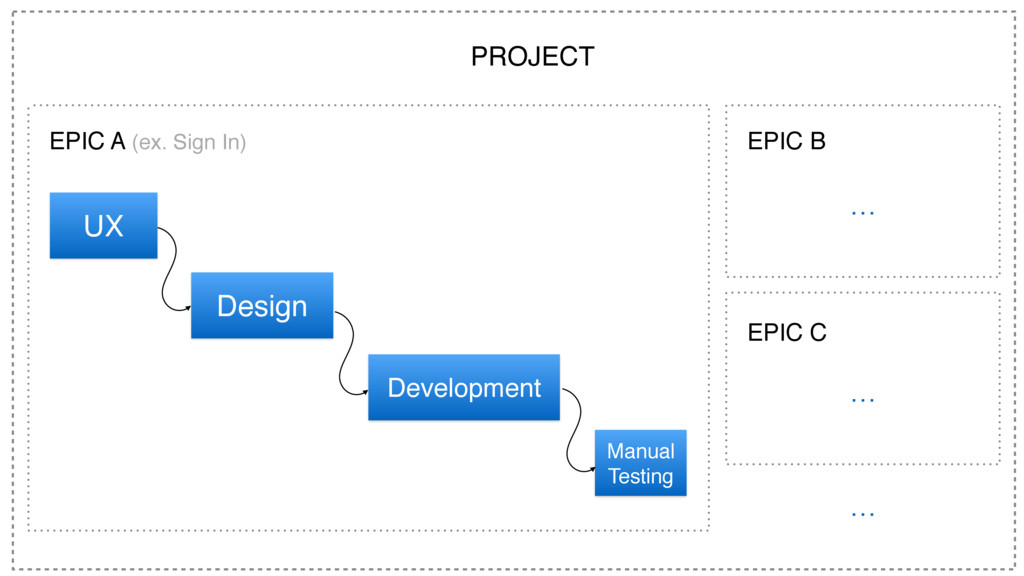 PROJECT

EPIC A (ex. Sign In)

UX

Design

Development

Manual Testing

EPIC B

...

EPIC C

...

...